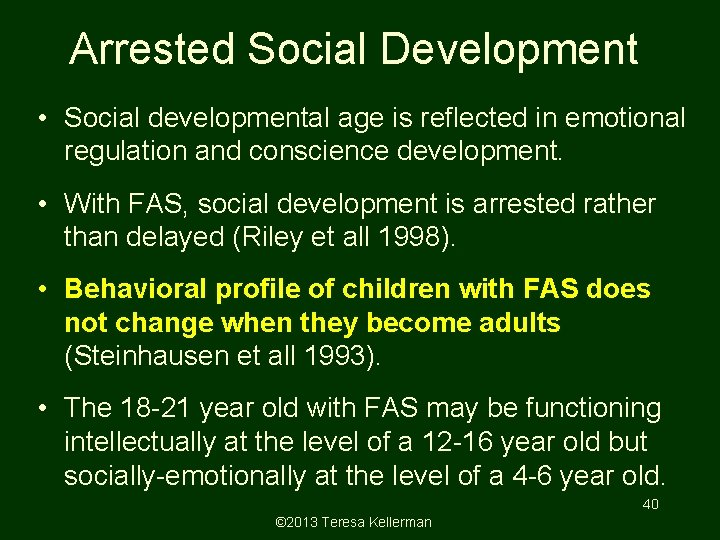 Arrested Social Development

• Social developmental age is reflected in emotional regulation and conscience development.

• With FAS, social development is arrested rather than delayed (Riley et all 1998).

• Behavioral profile of children with FAS does not change when they become adults (Steinhausen et all 1993).

• The 18-21 year old with FAS may be functioning intellectually at the level of a 12-16 year old but socially-emotionally at the level of a 4-6 year old.

40

©2013 Teresa Kellerman